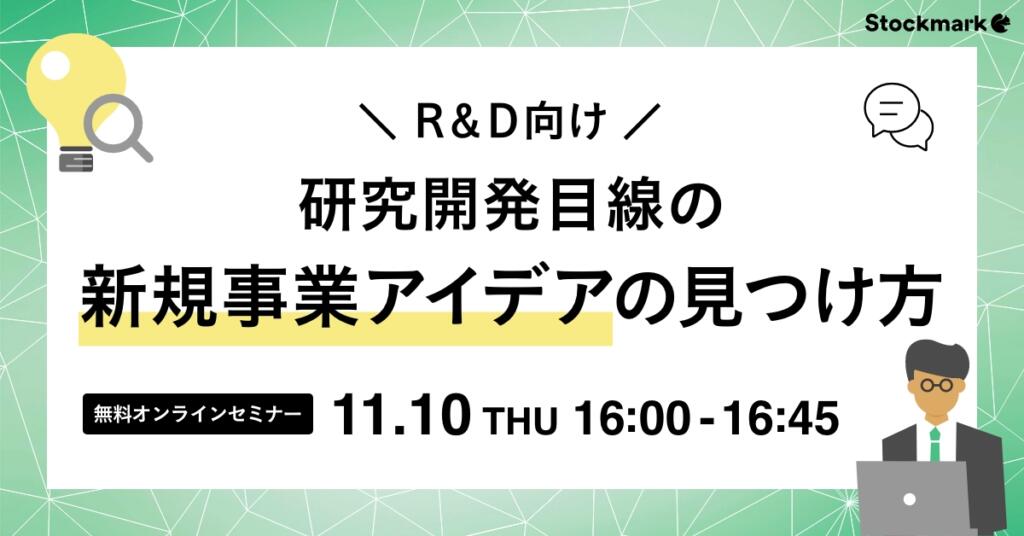 Stockmark

＼ R＆D向け ／

研究開発目線の

新規事業アイデアの見つけ方

無料オンラインセミナー

11.10 THU 16:00 - 16:45